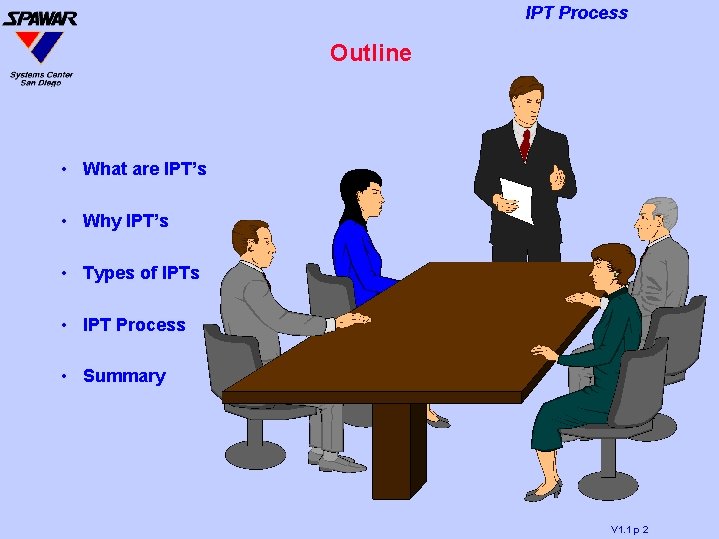 SPAWAR
Systems Center
San Diego

IPT Process

Outline

• What are IPT's

• Why IPT's

• Types of IPTs

• IPT Process

• Summary

V1.1 p 2